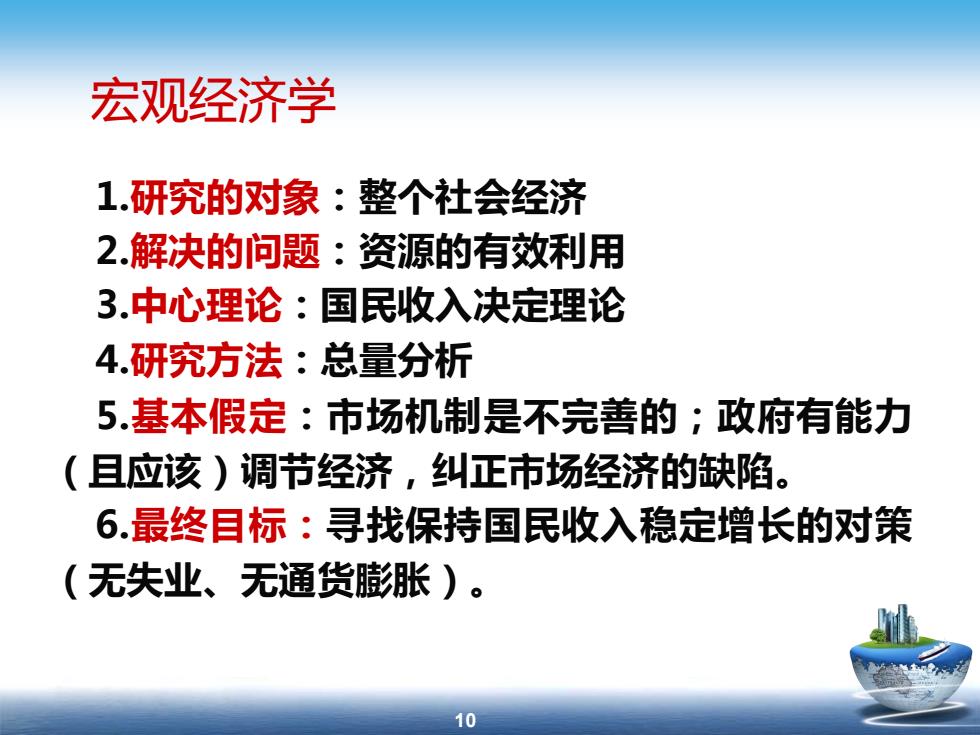 宏观经济学

1.研究的对象：整个社会经济
2.解决的问题：资源的有效利用
3.中心理论：国民收入决定理论
4.研究方法：总量分析
5.基本假定：市场机制是不完善的；政府有能力（且应该）调节经济，纠正市场经济的缺陷。
6.最终目标：寻找保持国民收入稳定增长的对策（无失业、无通货膨胀）。

10